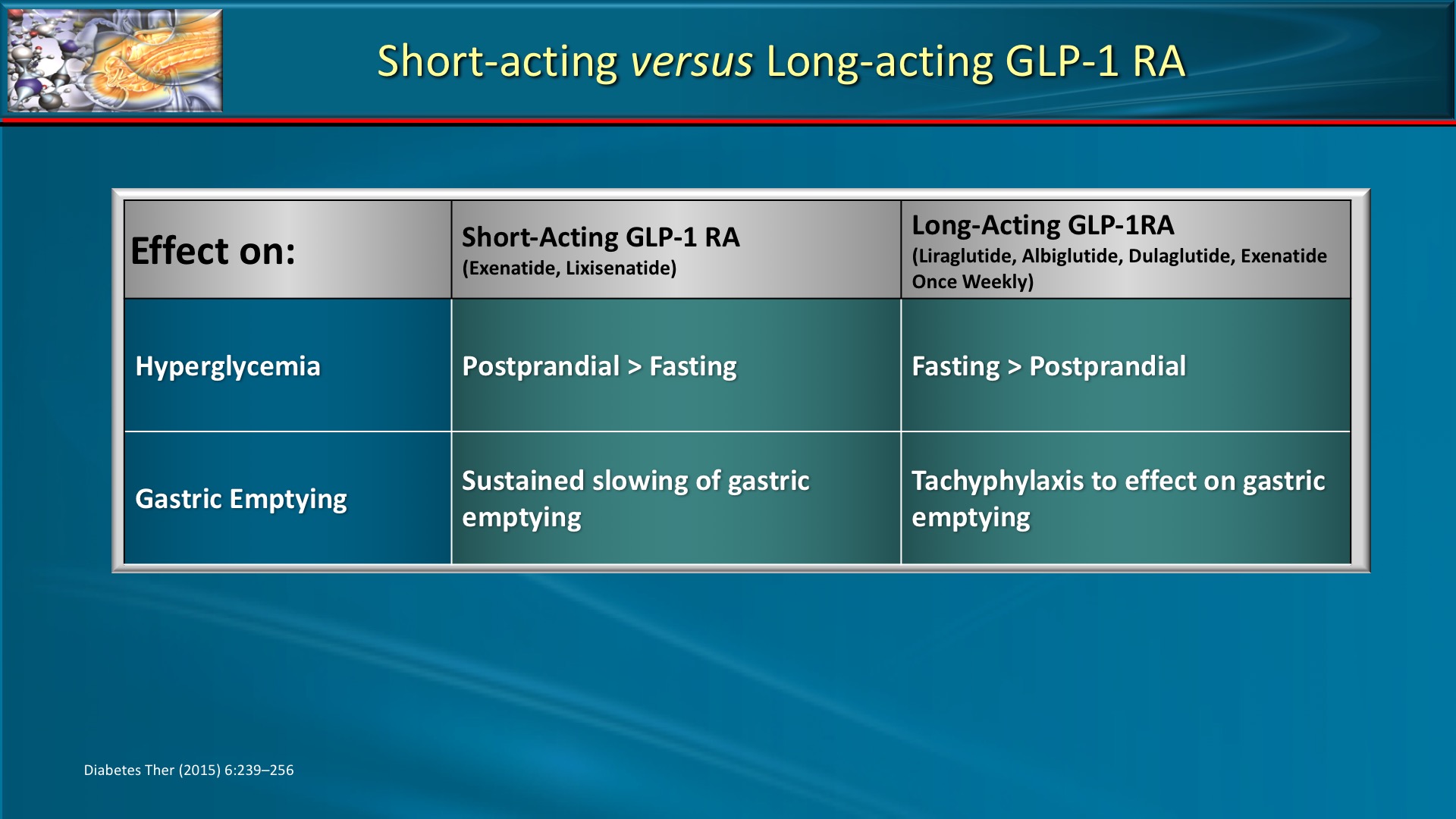 Short-acting versus Long-acting GLP-1 RA

| Effect on: | Short-Acting GLP-1 RA (Exenatide, Lixisenatide) | Long-Acting GLP-1RA (Liraglutide, Albiglutide, Dulaglutide, Exenatide Once Weekly) |
|---|---|---|
| Hyperglycemia | Postprandial > Fasting | Fasting > Postprandial |
| Gastric Emptying | Sustained slowing of gastric emptying | Tachyphylaxis to effect on gastric emptying |

Diabetes Ther (2015) 6:239–256